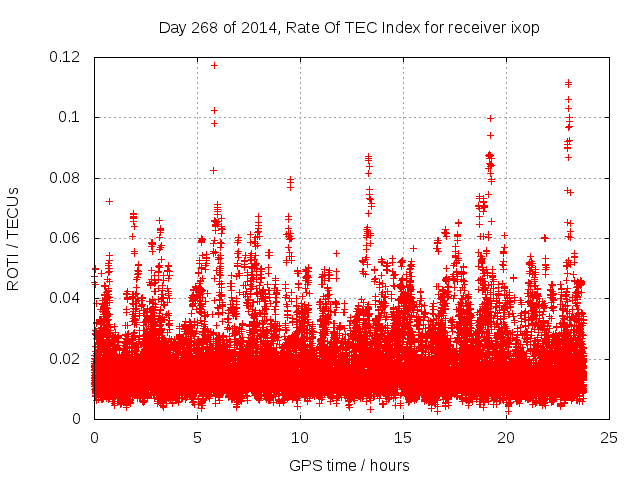 Day 268 of 2014, Rate Of TEC Index for receiver ixop

ROTI / TECUs

0.12
0.1
0.08
0.06
0.04
0.02
0

0
5
10
15
20
25

GPS time / hours